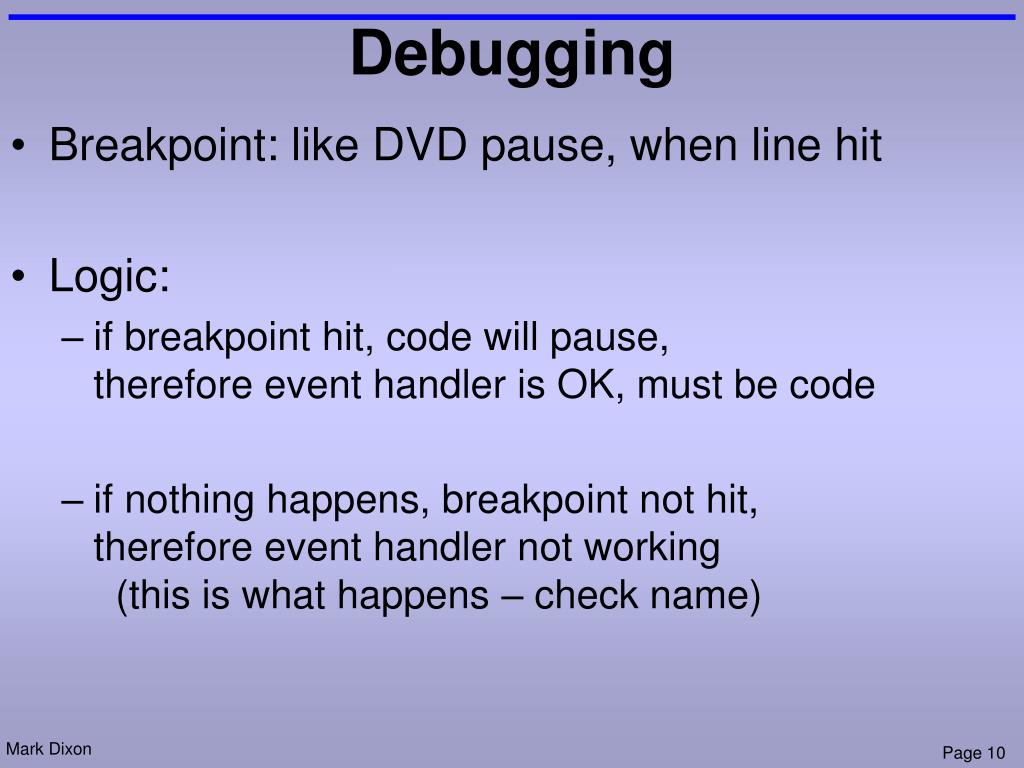 Debugging

• Breakpoint: like DVD pause, when line hit

• Logic:

– if breakpoint hit, code will pause,
therefore event handler is OK, must be code

– if nothing happens, breakpoint not hit,
therefore event handler not working
(this is what happens – check name)

Mark Dixon

Page 10